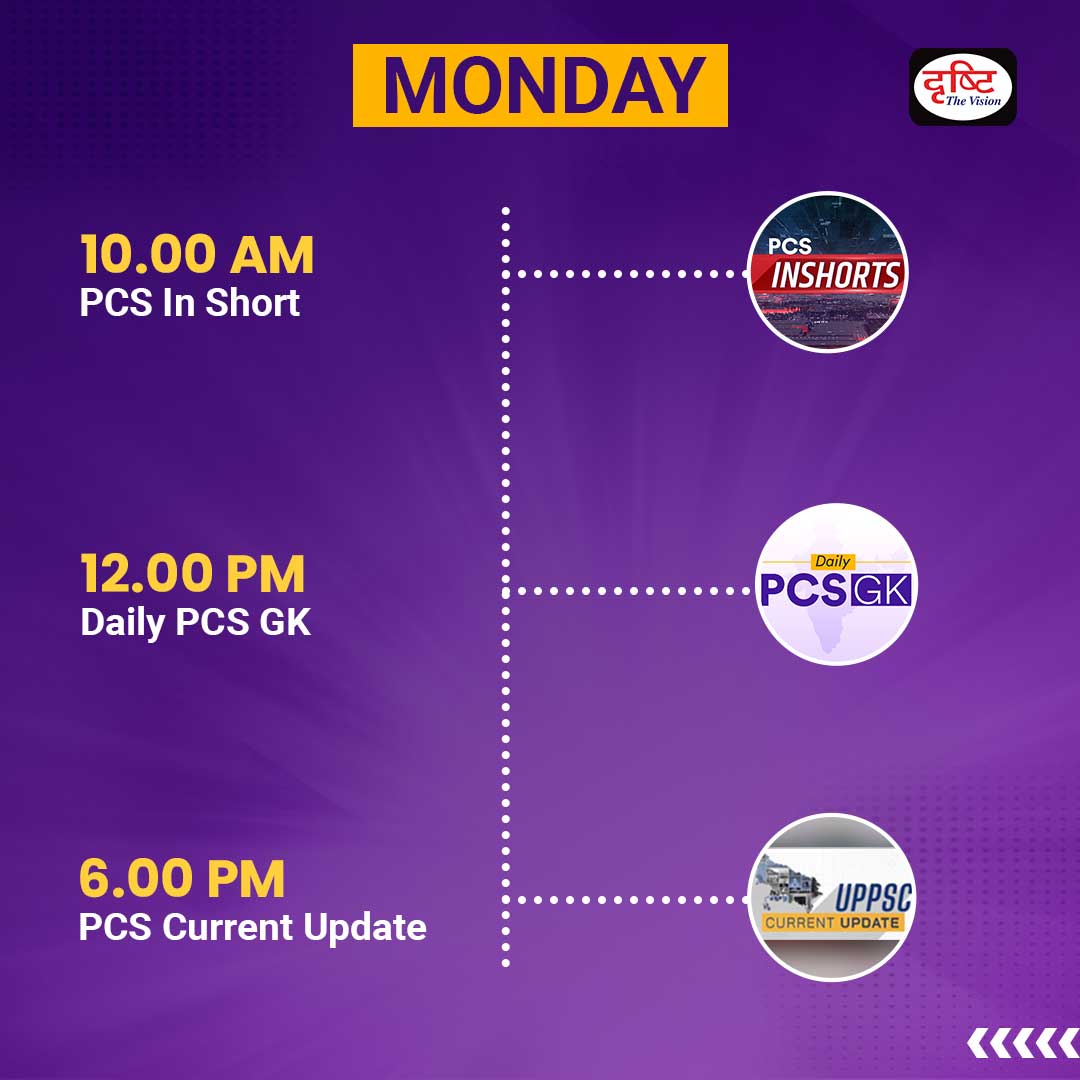 MONDAY

दृष्टि
The Vision

10.00 AM
PCS In Short

PCS
INSHORTS

12.00 PM
Daily PCS GK

Daily
PCS GK

6.00 PM
PCS Current Update

UPPSC
CURRENT UPDATE